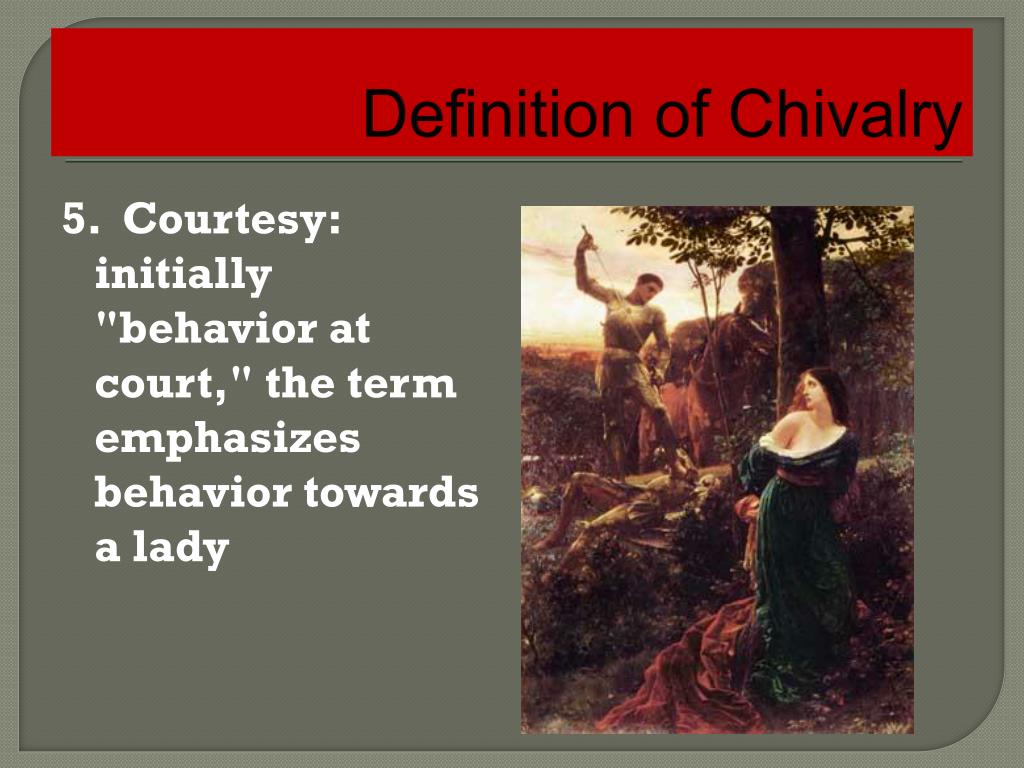 Definition of Chivalry

5. Courtesy: initially "behavior at court," the term emphasizes behavior towards a lady